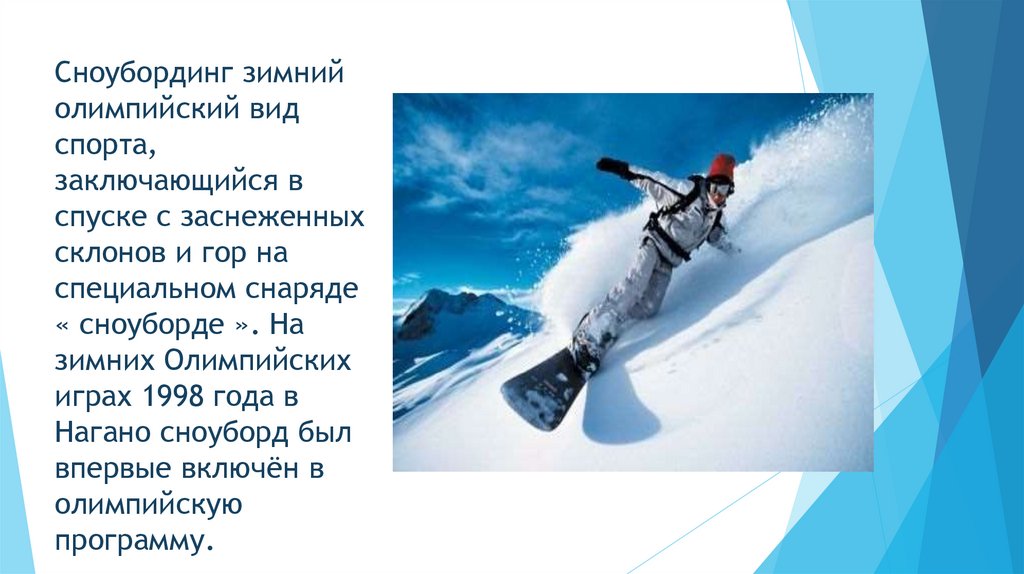 Сноубординг зимний олимпийский вид спорта, заключающийся в спуске с заснеженных склонов и гор на специальном снаряде « сноуборде ». На зимних Олимпийских играх 1998 года в Нагано сноуборд был впервые включён в олимпийскую программу.